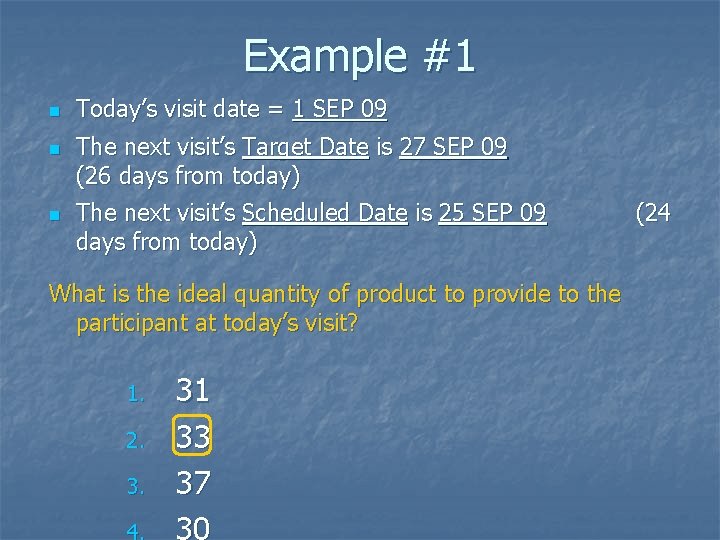 Example #1

- Today's visit date = 1 SEP 09
- The next visit's Target Date is 27 SEP 09 (26 days from today)
- The next visit's Scheduled Date is 25 SEP 09 (24 days from today)

What is the ideal quantity of product to provide to the participant at today's visit?

1. 31
2. 33
3. 37
4. 30